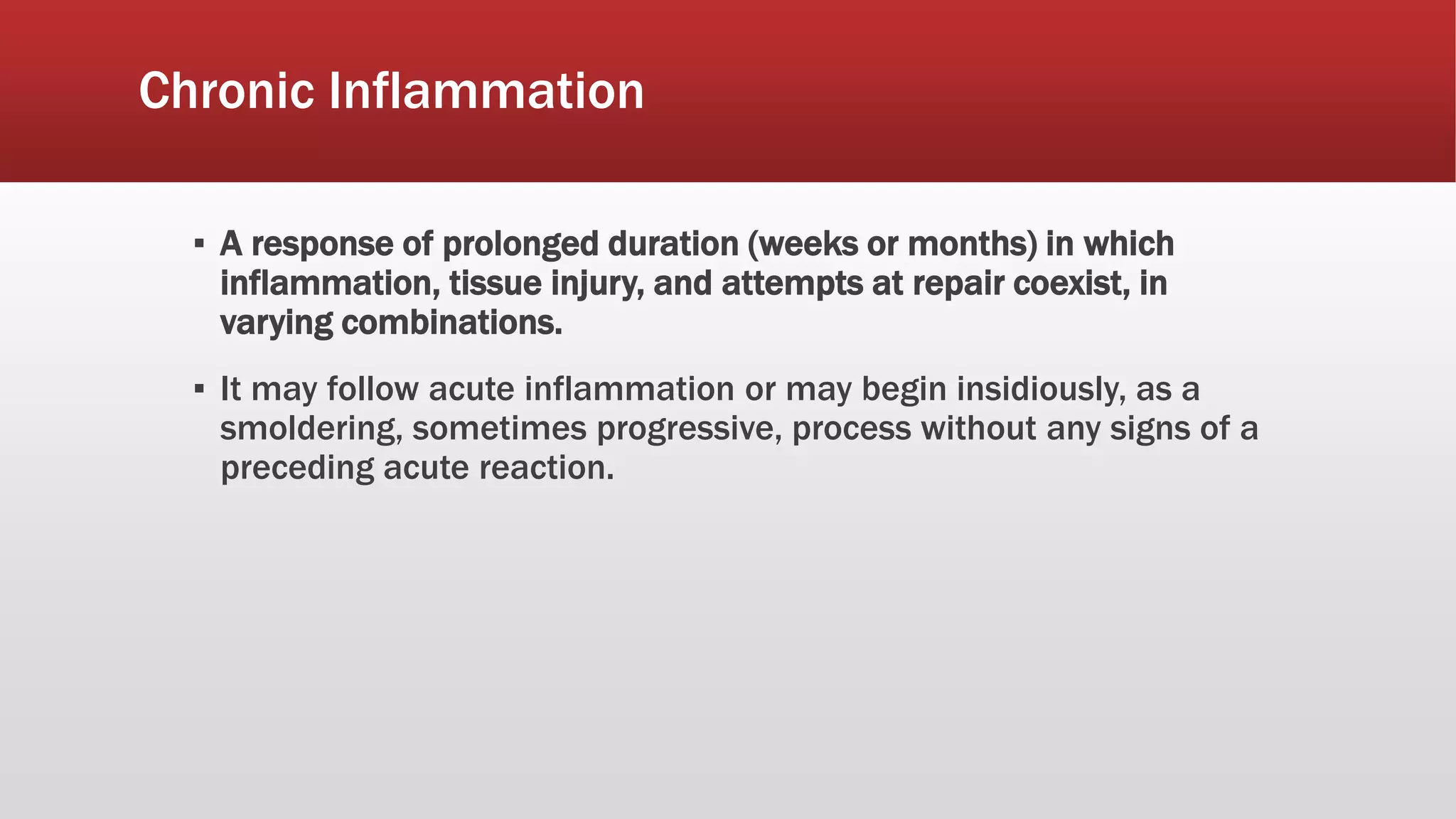 Chronic Inflammation

▪ A response of prolonged duration (weeks or months) in which inflammation, tissue injury, and attempts at repair coexist, in varying combinations.

▪ It may follow acute inflammation or may begin insidiously, as a smoldering, sometimes progressive, process without any signs of a preceding acute reaction.